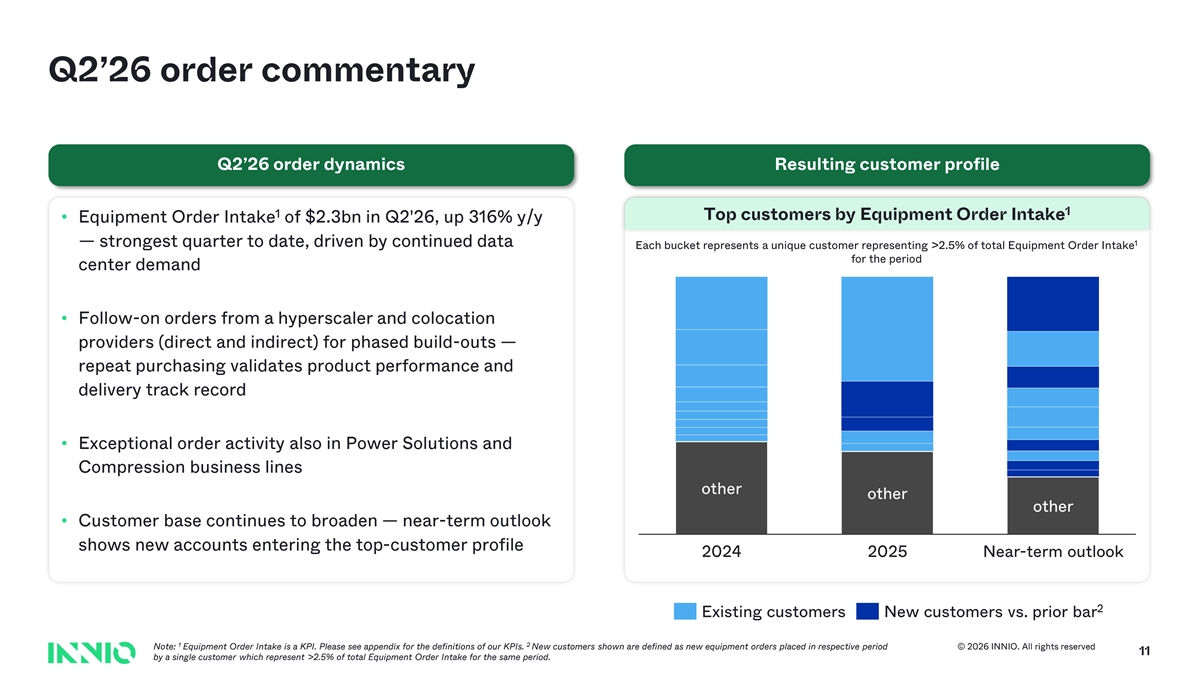 Q2'26 order commentary

Q2'26 order dynamics

• Equipment Order Intake$^{1}$ of $2.3bn in Q2'26, up 316% y/y — strongest quarter to date, driven by continued data center demand

• Follow-on orders from a hyperscaler and colocation providers (direct and indirect) for phased build-outs — repeat purchasing validates product performance and delivery track record

• Exceptional order activity also in Power Solutions and Compression business lines

• Customer base continues to broaden — near-term outlook shows new accounts entering the top-customer profile

Resulting customer profile

Top customers by Equipment Order Intake$^{1}$

Each bucket represents a unique customer representing >2.5% of total Equipment Order Intake$^{1}$ for the period

other
other
other

2024
2025
Near-term outlook

Existing customers
New customers vs. prior bar$^{2}$

INNIO

Note: $^{1}$ Equipment Order Intake is a KPI. Please see appendix for the definitions of our KPIs. $^{2}$ New customers shown are defined as new equipment orders placed in respective period by a single customer which represent >2.5% of total Equipment Order Intake for the same period.

© 2026 INNIO. All rights reserved

11